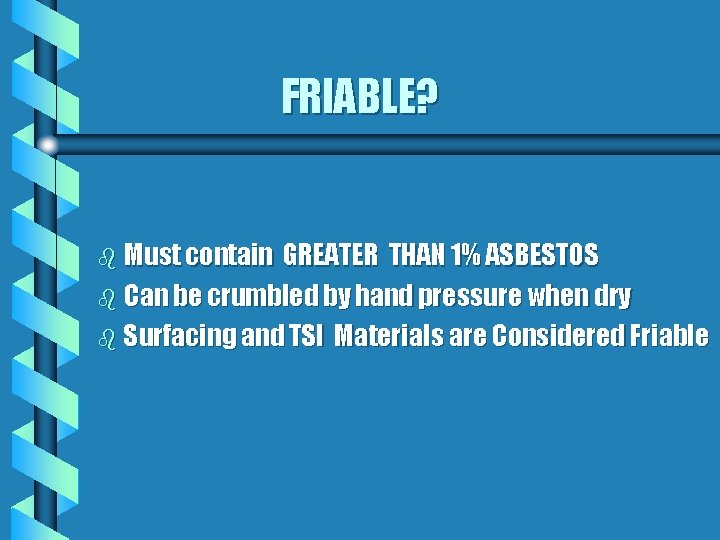 FRIABLE?

- Must contain GREATER THAN 1% ASBESTOS
- Can be crumbled by hand pressure when dry
- Surfacing and TSI Materials are Considered Friable